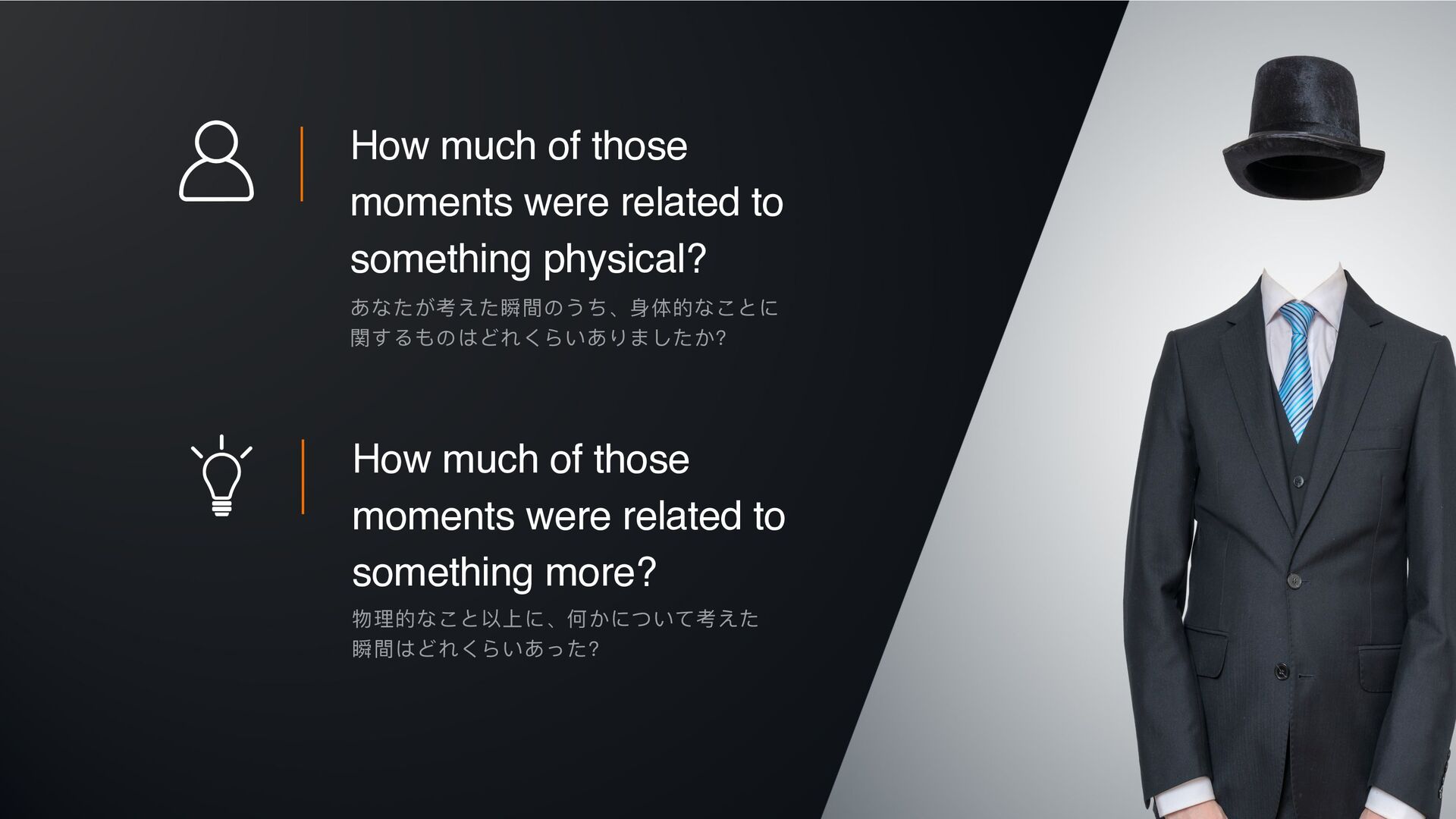 How much of those moments were related to something physical?

あなたが考えた瞬間のうち、身体的なことに関するものはどれくらいありましたか?

How much of those moments were related to something more?

物理的なこと以上に、何かについて考えた瞬間はどれくらいあった?